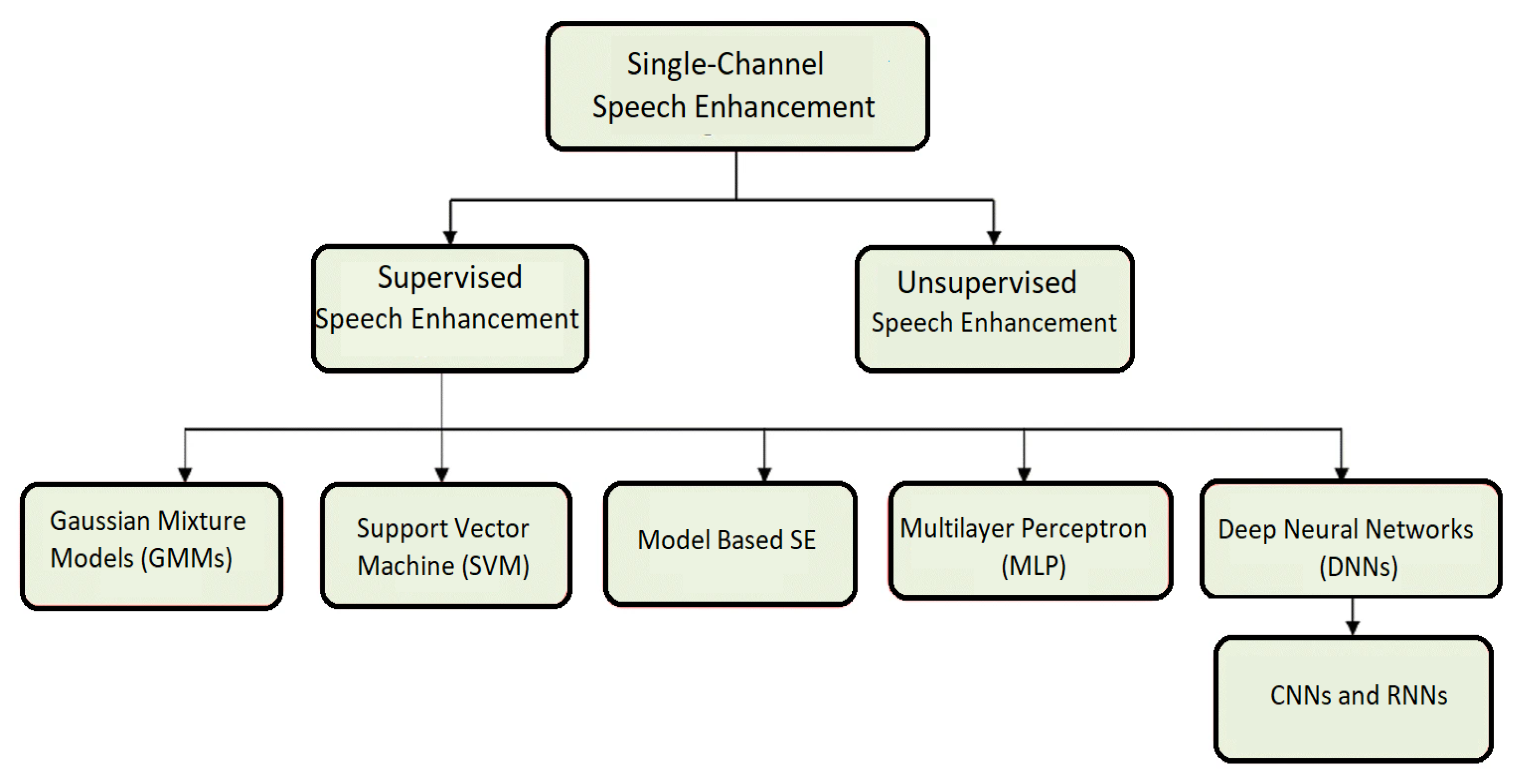 Single-Channel
Speech Enhancement

Supervised
Speech Enhancement

Unsupervised
Speech Enhancement

Gaussian Mixture
Models (GMMs)

Support Vector
Machine (SVM)

Model Based SE

Multilayer Perceptron
(MLP)

Deep Neural Networks
(DNNs)

CNNs and RNNs